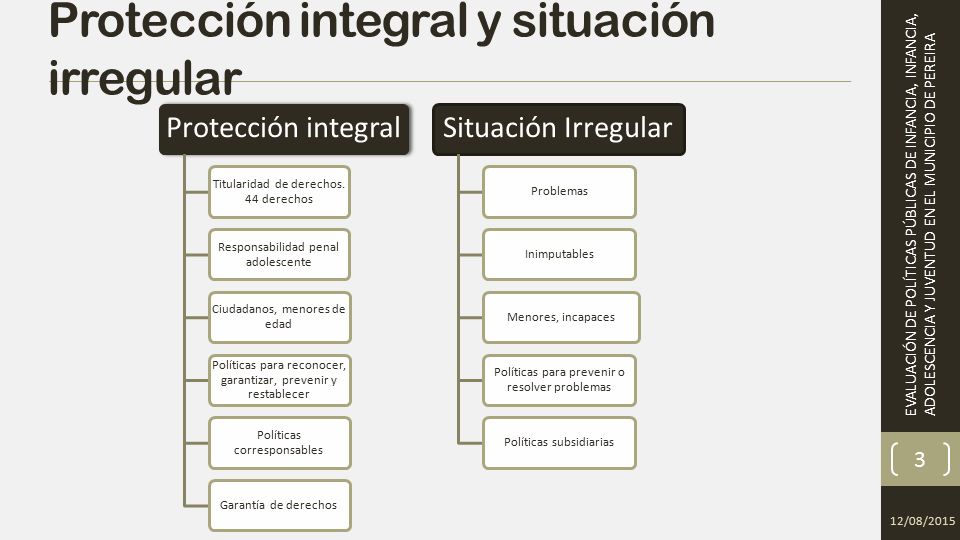 Protección integral y situación irregular

Protección integral

Titularidad de derechos. 44 derechos

Responsabilidad penal adolescente

Ciudadanos, menores de edad

Políticas para reconocer, garantizar, prevenir y restablecer

Políticas corresponsables

Garantía de derechos

Situación Irregular

Problemas

Inimputables

Menores, incapaces

Políticas para prevenir o resolver problemas

Políticas subsidiarias

EVALUACIÓN DE POLÍTICAS PÚBLICAS DE INFANCIA, INFANCIA, ADOLESCENCIA Y JUVENTUD EN EL MUNICIPIO DE PEREIRA

3

12/08/2015